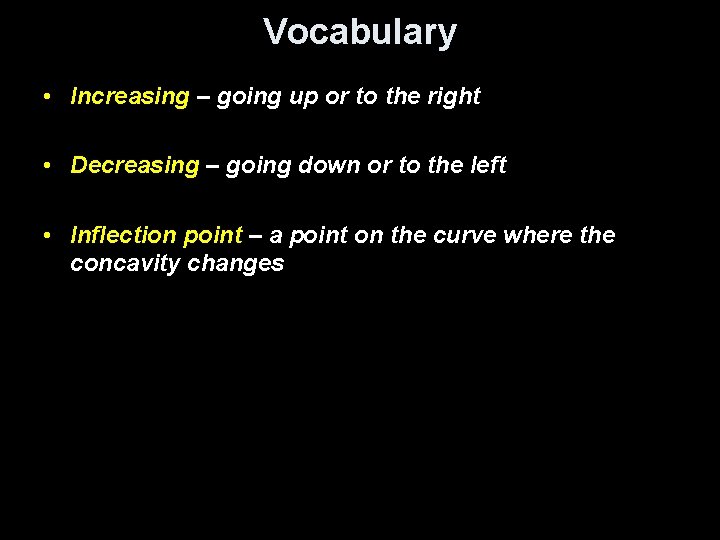 Vocabulary

• Increasing – going up or to the right

• Decreasing – going down or to the left

• Inflection point – a point on the curve where the concavity changes